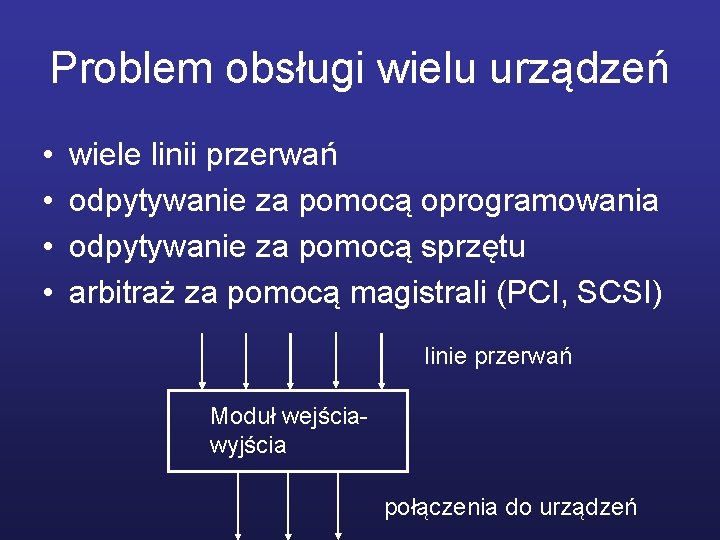 Problem obsługi wielu urządzeń

• wiele linii przerwań
• odpytywanie za pomocą oprogramowania
• odpytywanie za pomocą sprzętu
• arbitraż za pomocą magistrali (PCI, SCSI)

linie przerwań

Moduł wejścia-wyjścia

połączenia do urządzeń